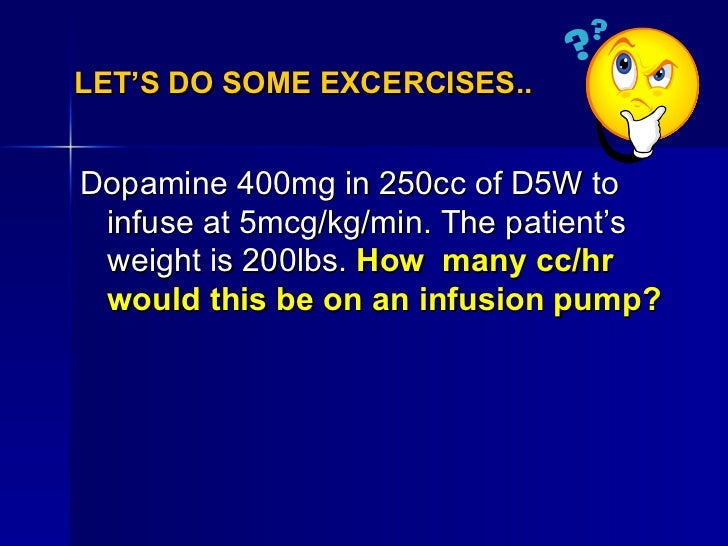 LET'S DO SOME EXCERCISES..

??

Dopamine 400mg in 250cc of D5W to infuse at 5mcg/kg/min. The patient's weight is 200lbs. How many cc/hr would this be on an infusion pump?